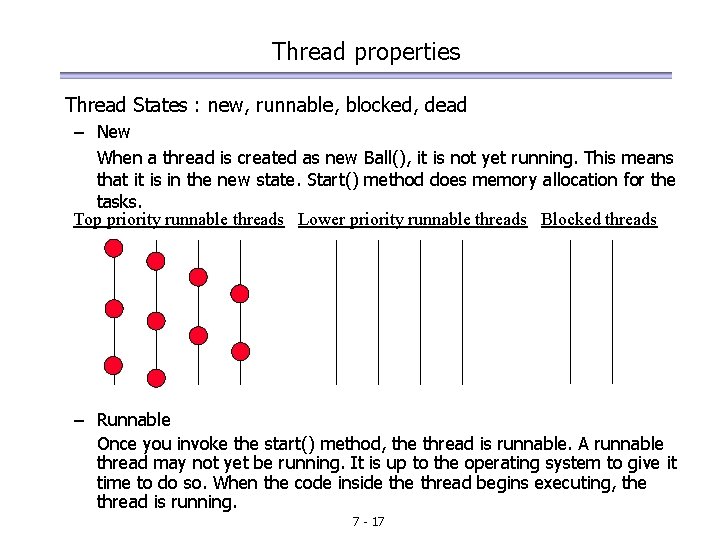 Thread properties

Thread States : new, runnable, blocked, dead

– New

When a thread is created as new Ball(), it is not yet running. This means that it is in the new state. Start() method does memory allocation for the tasks.

Top priority runnable threads Lower priority runnable threads Blocked threads

– Runnable

Once you invoke the start() method, the thread is runnable. A runnable thread may not yet be running. It is up to the operating system to give it time to do so. When the code inside the thread begins executing, the thread is running.

7 - 17